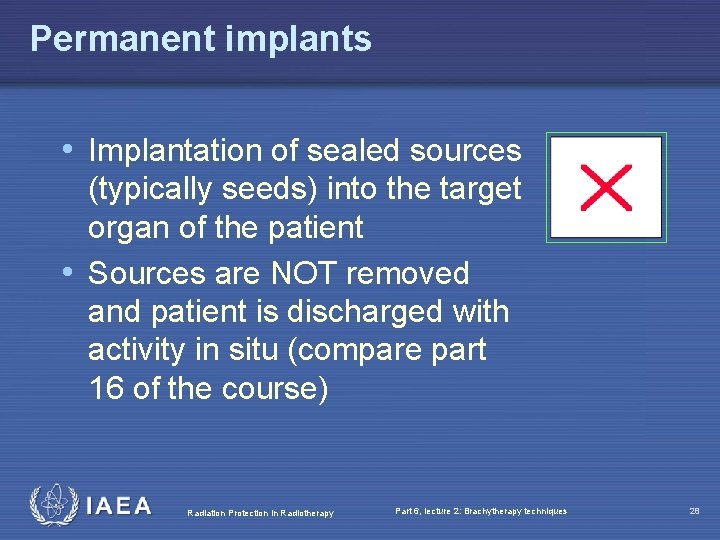 Permanent implants

• Implantation of sealed sources (typically seeds) into the target organ of the patient
• Sources are NOT removed and patient is discharged with activity in situ (compare part 16 of the course)

IAEA

Radiation Protection in Radiotherapy

Part 6, lecture 2: Brachytherapy techniques

28